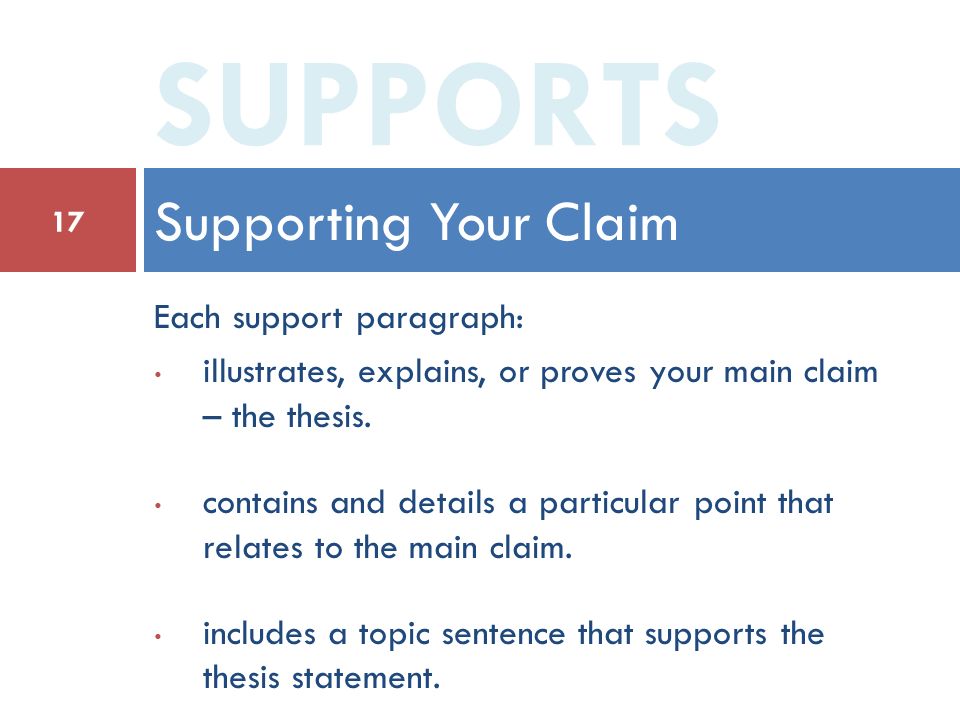 SUPPORTS

17

Supporting Your Claim

Each support paragraph:

• illustrates, explains, or proves your main claim – the thesis.

• contains and details a particular point that relates to the main claim.

• includes a topic sentence that supports the thesis statement.